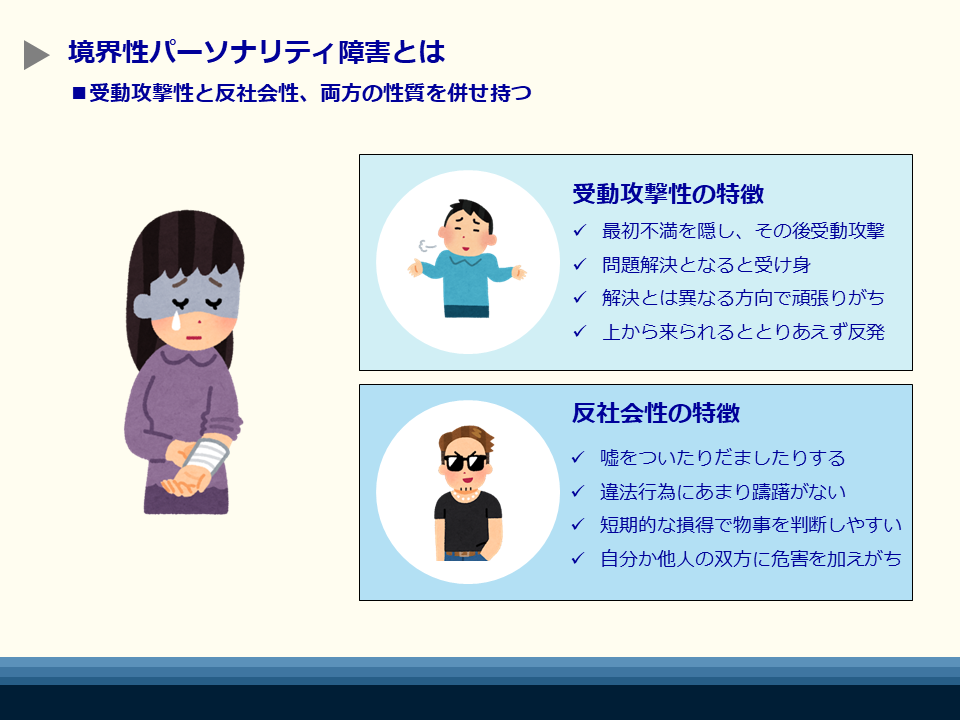 境界性パーソナリティ障害とは

■受動攻撃性と反社会性、両方の性質を併せ持つ

受動攻撃性の特徴

✓ 最初不満を隠し、その後受動攻撃
✓ 問題解決となると受け身
✓ 解決とは異なる方向で頑張りがち
✓ 上から来られるととりあえず反発

反社会性の特徴

✓ 嘘をついたりだましたりする
✓ 違法行為にあまり躊躇がない
✓ 短期的な損得で物事を判断しやすい
✓ 自分か他人の双方に危害を加えがち